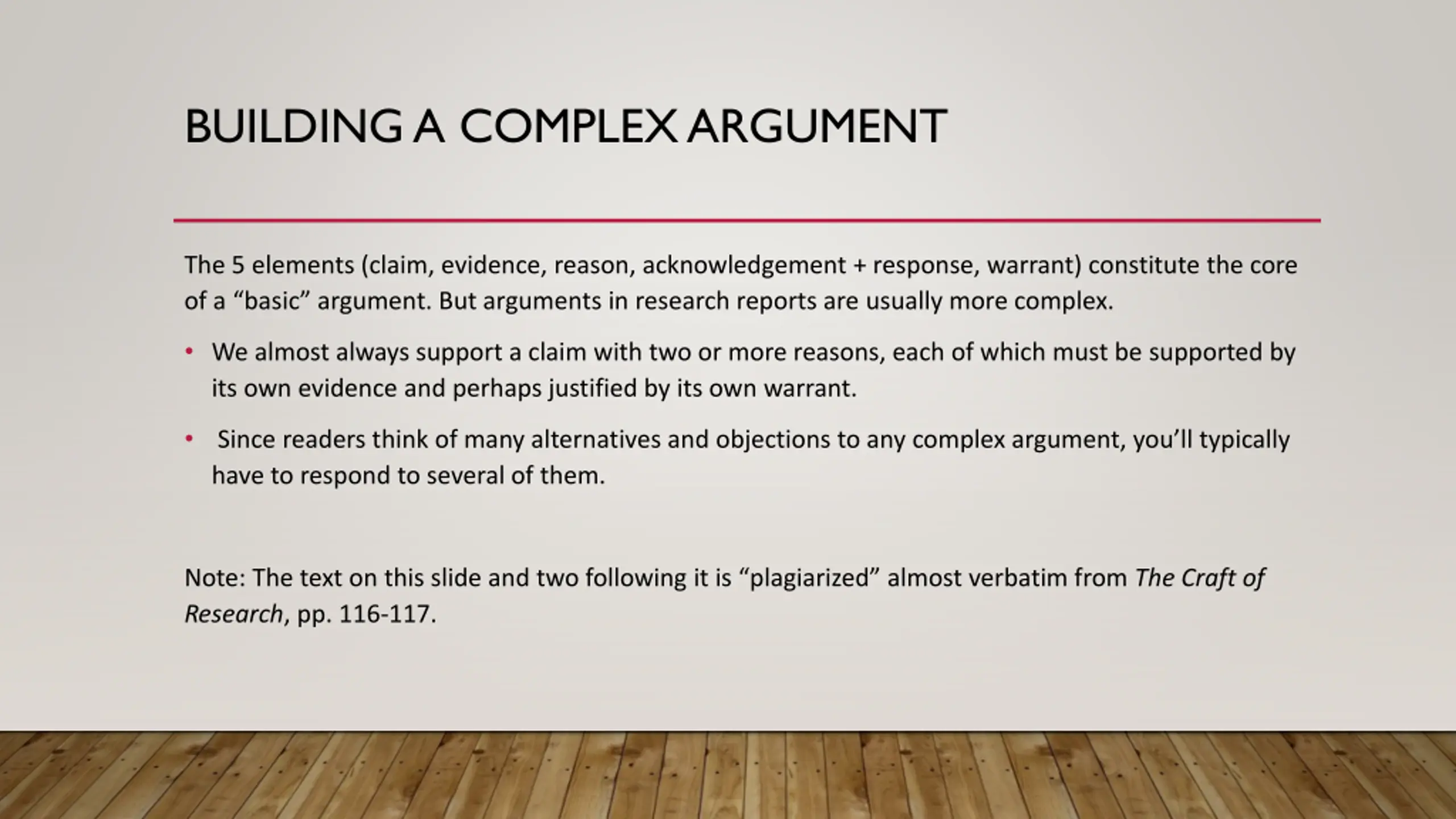 BUILDING A COMPLEX ARGUMENT

The 5 elements (claim, evidence, reason, acknowledgement + response, warrant) constitute the core of a “basic” argument. But arguments in research reports are usually more complex.

• We almost always support a claim with two or more reasons, each of which must be supported by its own evidence and perhaps justified by its own warrant.

• Since readers think of many alternatives and objections to any complex argument, you’ll typically have to respond to several of them.

Note: The text on this slide and two following it is “plagiarized” almost verbatim from The Craft of Research, pp. 116-117.